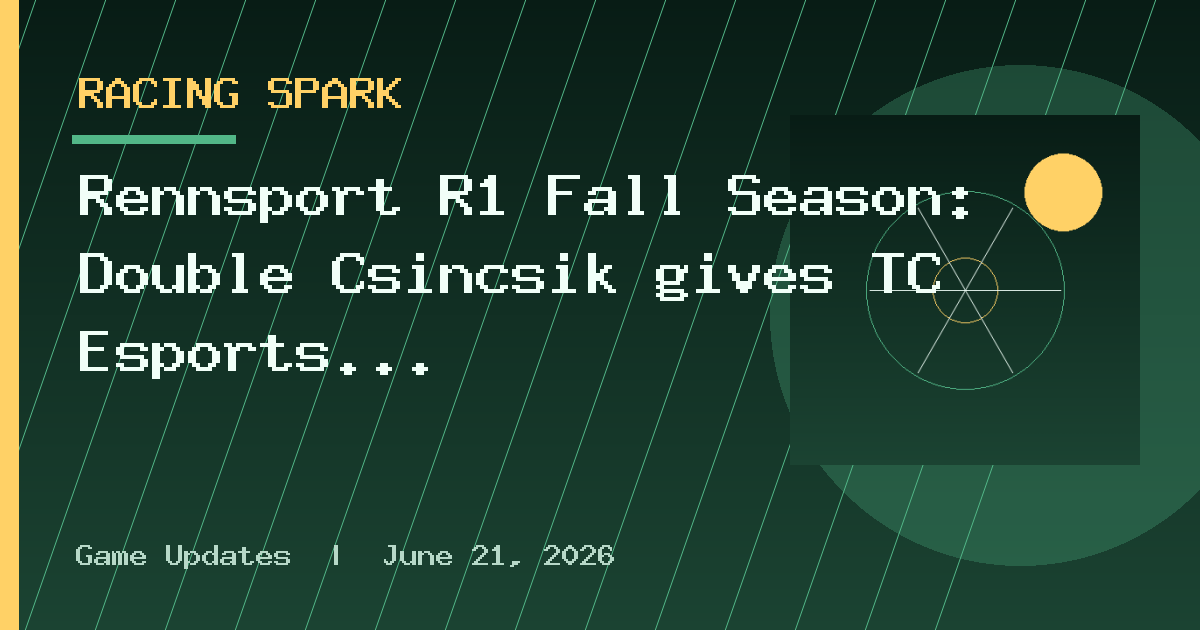 RACING SPARK

Rennsport R1 Fall Season: Double Csincsik gives TC Esports...

Game Updates | June 21, 2026